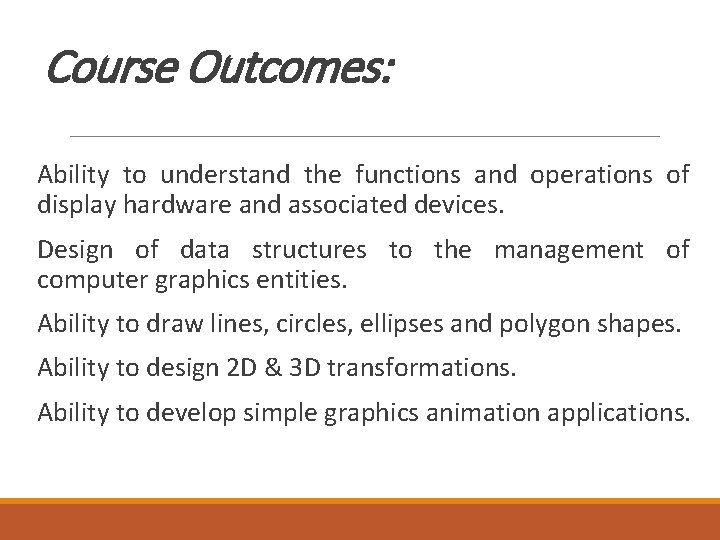 Course Outcomes:

Ability to understand the functions and operations of display hardware and associated devices.

Design of data structures to the management of computer graphics entities.

Ability to draw lines, circles, ellipses and polygon shapes.

Ability to design 2D & 3D transformations.

Ability to develop simple graphics animation applications.